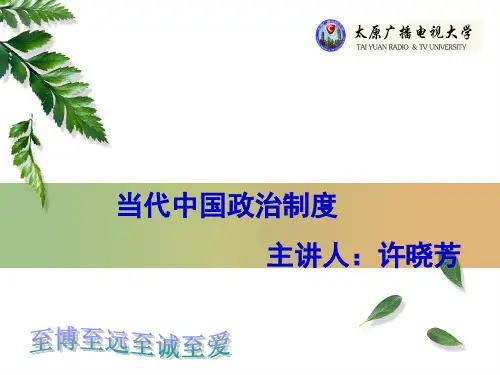 太原广播电视大学
TAI YUAN RADIO & TV UNIVERSITY

当代中国政治制度

主讲人：许晓芳

至博至远至诚至爱